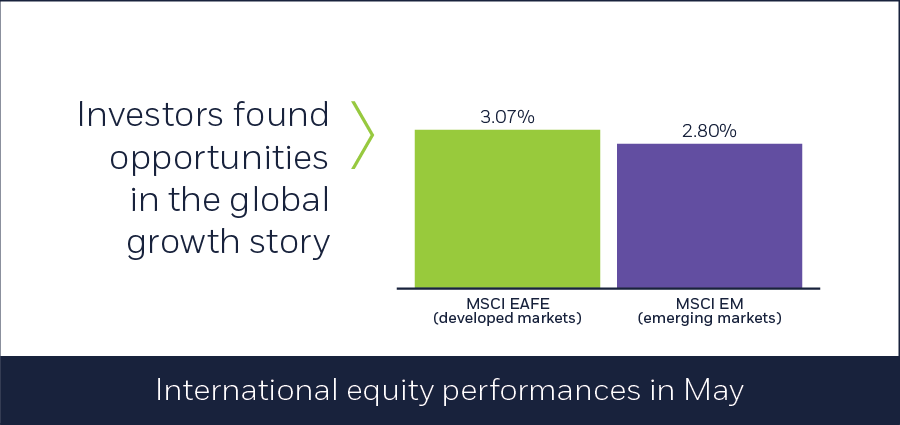 Investors found opportunities in the global growth story

3.07%

2.80%

MSCI EAFE
(developed markets)

MSCI EM
(emerging markets)

International equity performances in May